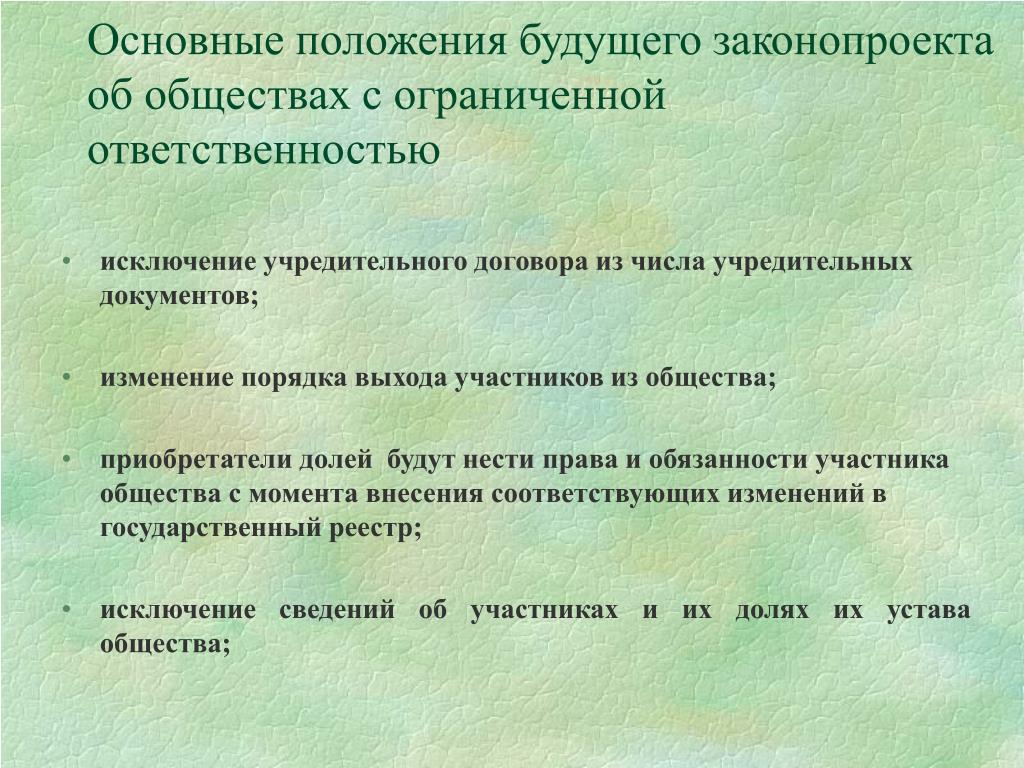 Основные положения будущего законопроекта об обществах с ограниченной ответственностью

• исключение учредительного договора из числа учредительных документов;

• изменение порядка выхода участников из общества;

• приобретатели долей будут нести права и обязанности участника общества с момента внесения соответствующих изменений в государственный реестр;

• исключение сведений об участниках и их долях их устава общества;